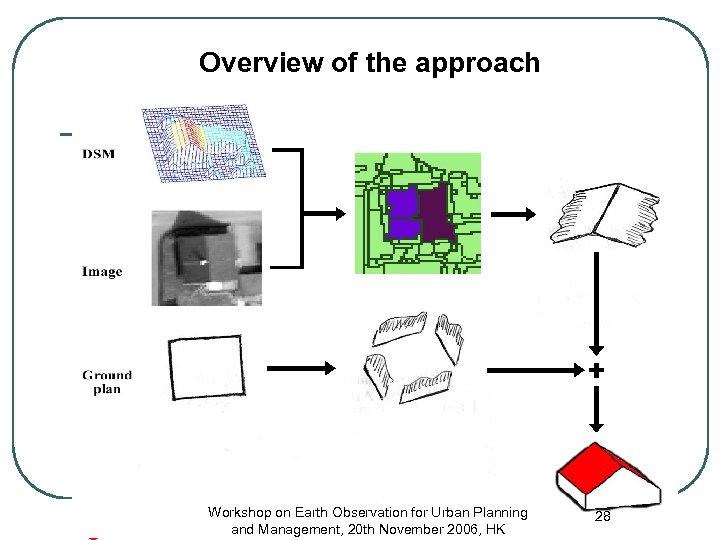 Overview of the approach

DSM

Image

Ground plan

+

Workshop on Earth Observation for Urban Planning and Management, 20th November 2006, HK

28